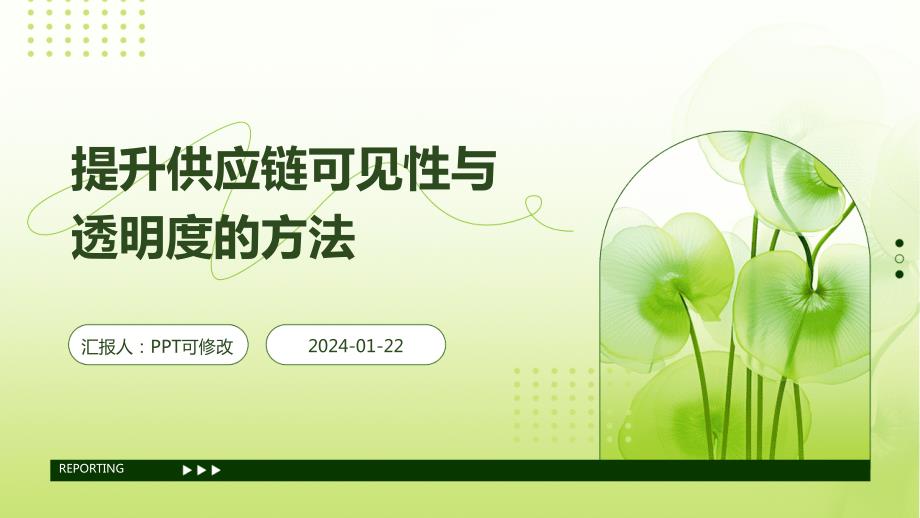 提升供应链可见性与透明度的方法

汇报人：PPT可修改

2024-01-22

REPORTING